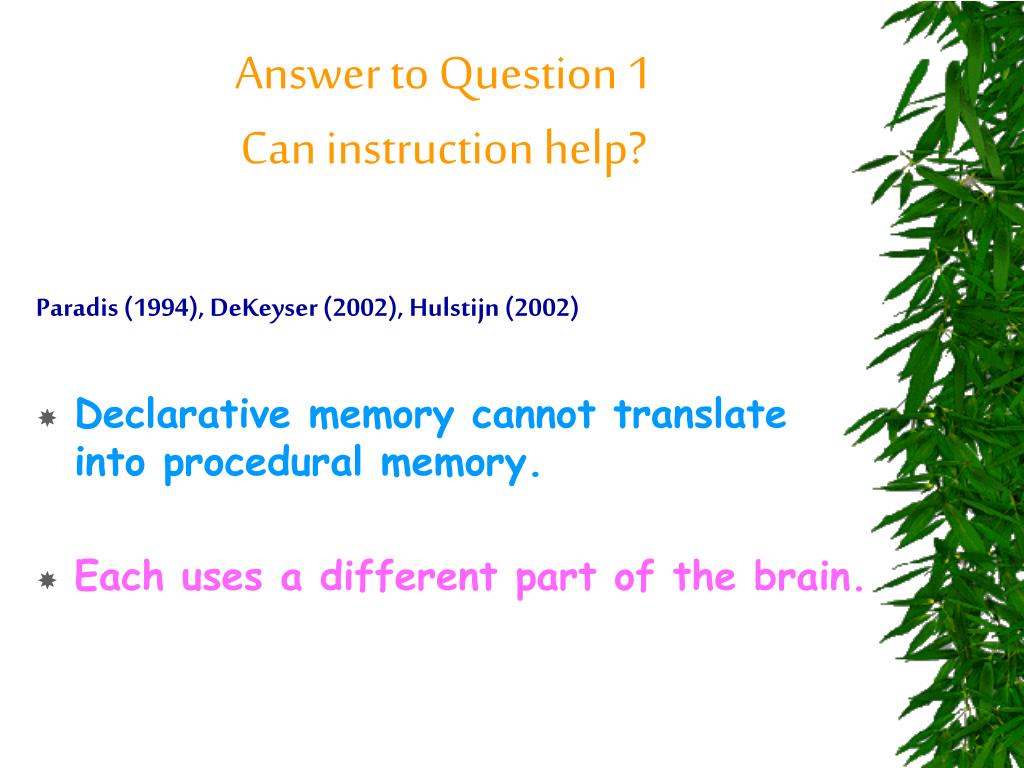 Answer to Question 1
Can instruction help?

Paradis (1994), DeKeyser (2002), Hulstijn (2002)

Declarative memory cannot translate into procedural memory.

Each uses a different part of the brain.